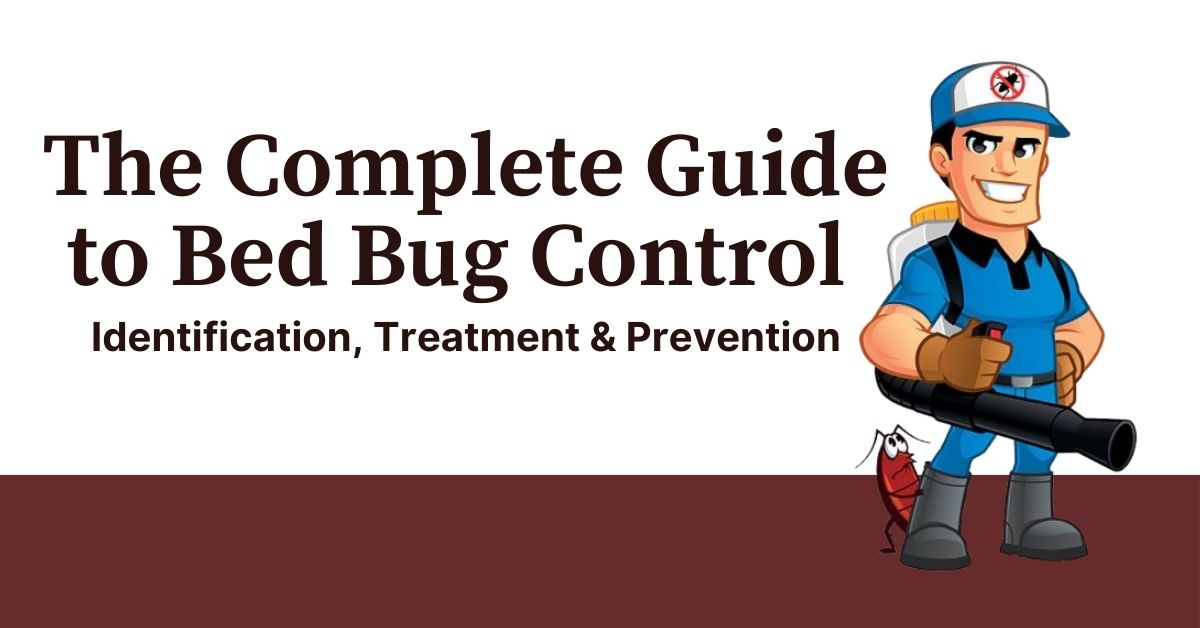 The Complete Guide to Bed Bug Control

Identification, Treatment & Prevention